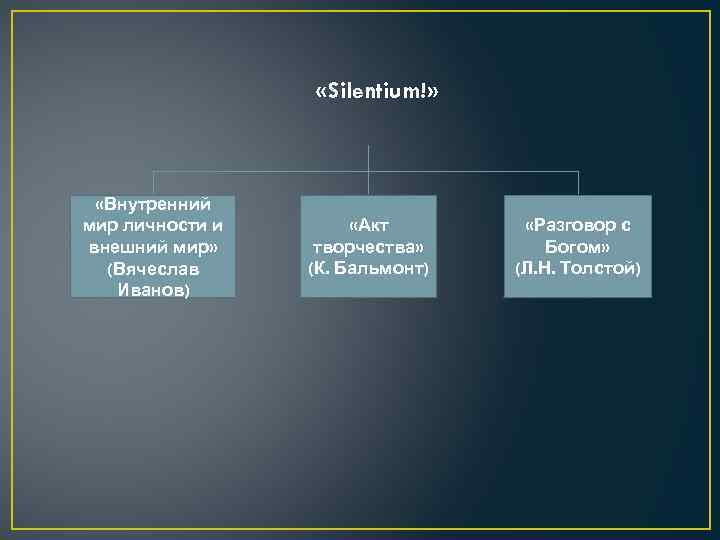 «Silentium!»

«Внутренний мир личности и внешний мир» (Вячеслав Иванов)

«Акт творчества» (К. Бальмонт)

«Разговор с Богом» (Л.Н. Толстой)